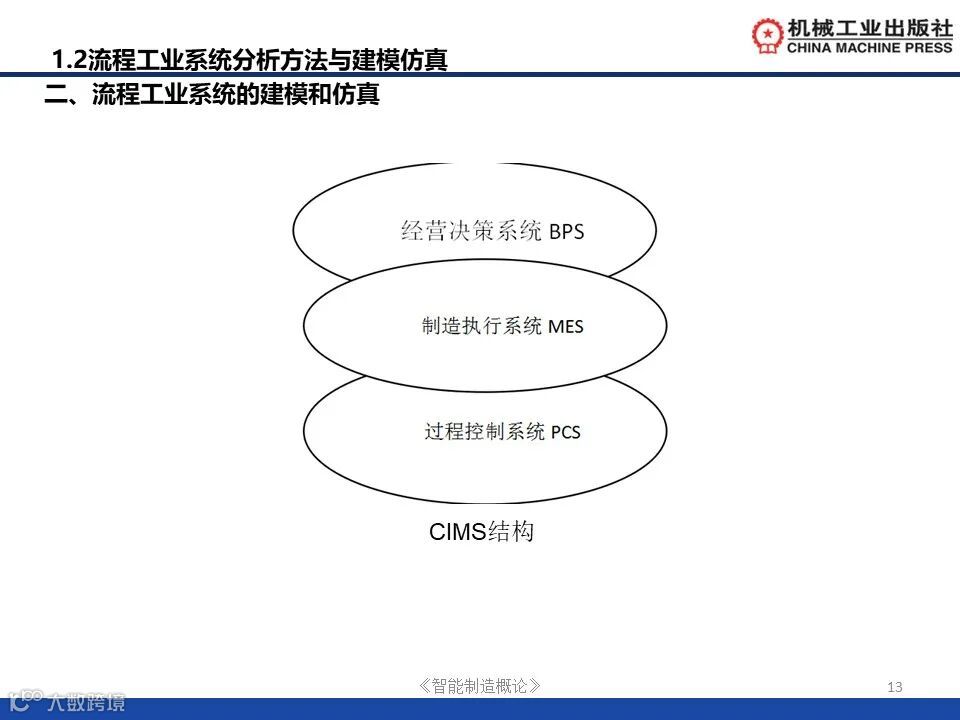 机械工业出版社
CHINA MACHINE PRESS

1.2流程工业系统分析方法与建模仿真

二、流程工业系统的建模和仿真

经营决策系统 BPS

制造执行系统 MES

过程控制系统 PCS

CIMS结构

《智能制造概论》

13

大数跨境